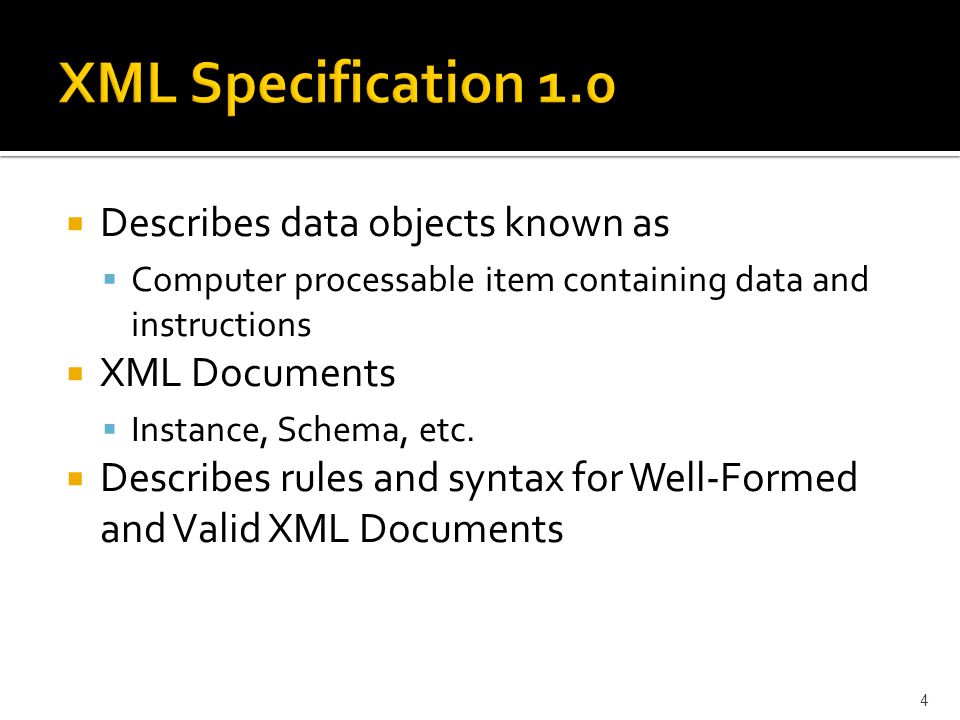 XML Specification 1.0

- Describes data objects known as
  - Computer processable item containing data and instructions
- XML Documents
  - Instance, Schema, etc.
- Describes rules and syntax for Well-Formed and Valid XML Documents

4